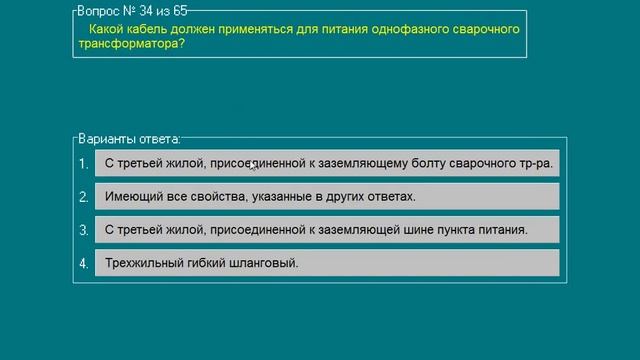 Вопрос № 34 из 65

Какой кабель должен применяться для питания однофазного сварочного трансформатора?

Варианты ответа:

1. С третьей жилой, присоединенной к заземляющему болту сварочного тр-ра.

2. Имеющий все свойства, указанные в других ответах.

3. С третьей жилой, присоединенной к заземляющей шине пункта питания.

4. Трехжильный гибкий шланговый.